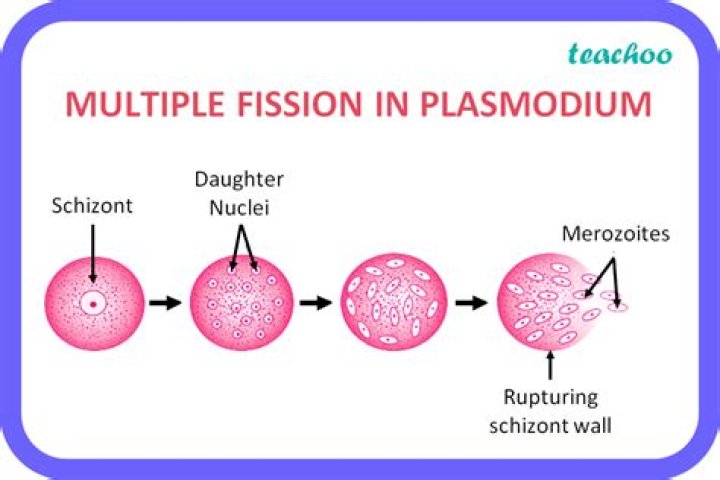 teachoo

MULTIPLE FISSION IN PLASMODIUM

Schizont

Daughter Nuclei

Merozoites

Rupturing schizont wall